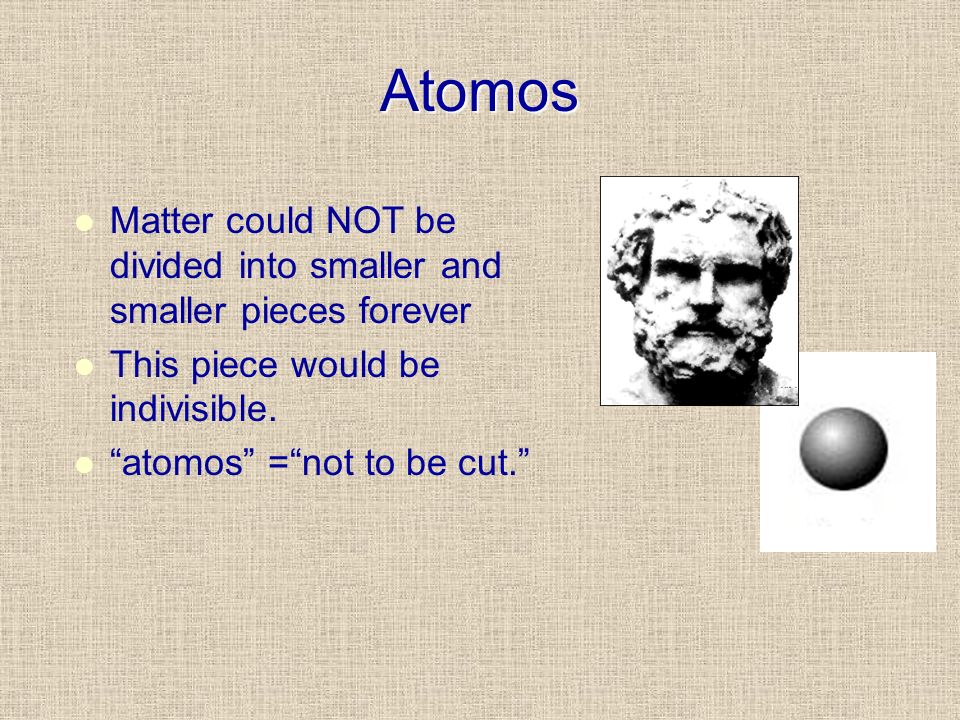 Atomos

- Matter could NOT be divided into smaller and smaller pieces forever
- This piece would be indivisible.
- “atomos” =“not to be cut.”